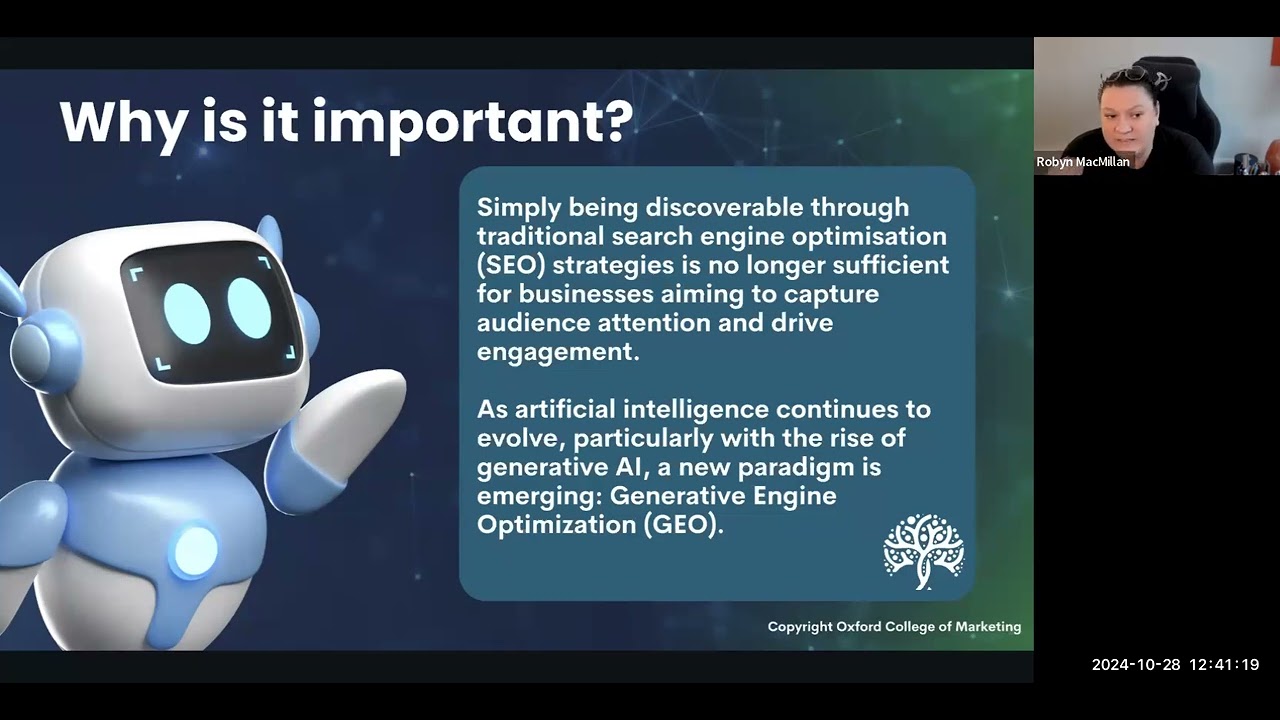 Why is it important?

Simply being discoverable through traditional search engine optimisation (SEO) strategies is no longer sufficient for businesses aiming to capture audience attention and drive engagement.

As artificial intelligence continues to evolve, particularly with the rise of generative AI, a new paradigm is emerging: Generative Engine Optimization (GEO).

Copyright Oxford College of Marketing

Robyn MacMillan

2024-10-28 12:41:19